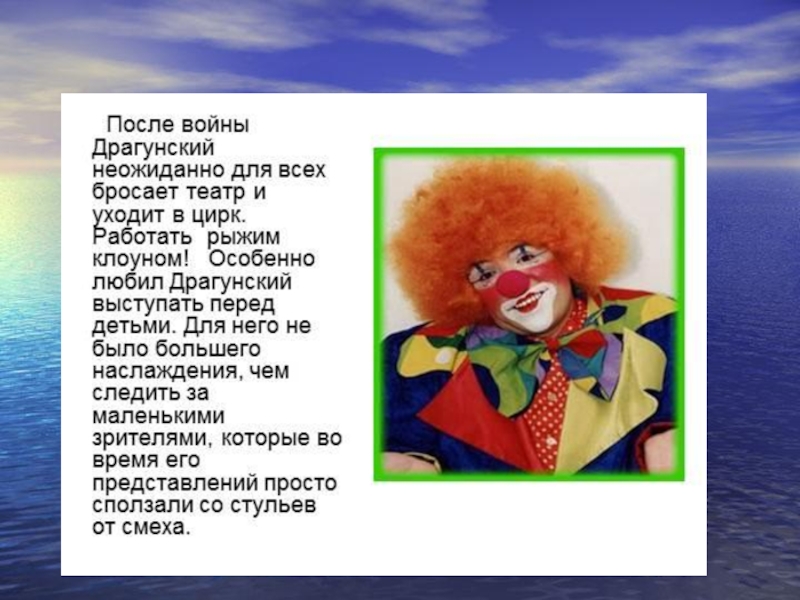 После войны Драгунский неожиданно для всех бросает театр и уходит в цирк. Работать рыжим клоуном! Особенно любил Драгунский выступать перед детьми. Для него не было большего наслаждения, чем следить за маленькими зрителями, которые во время его представлений просто сползали со стульев от смеха.